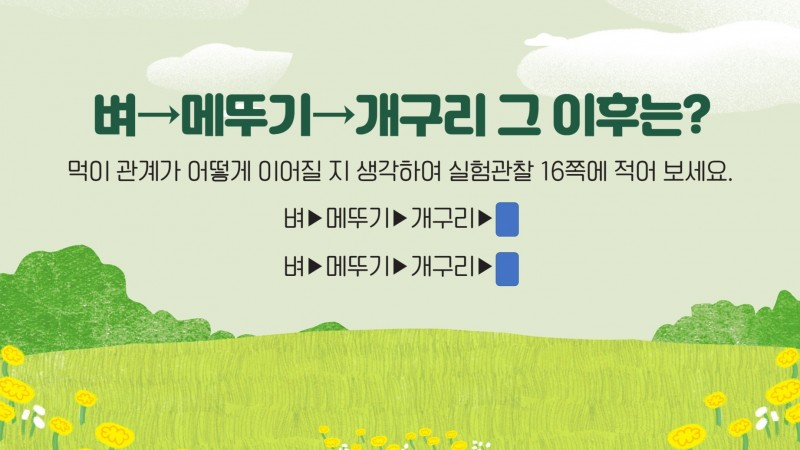 벼→메뚜기→개구리 그 이후는?

먹이 관계가 어떻게 이어질 지 생각하여 실험관찰 16쪽에 적어 보세요.

벼▶메뚜기▶개구리▶

벼▶메뚜기▶개구리▶